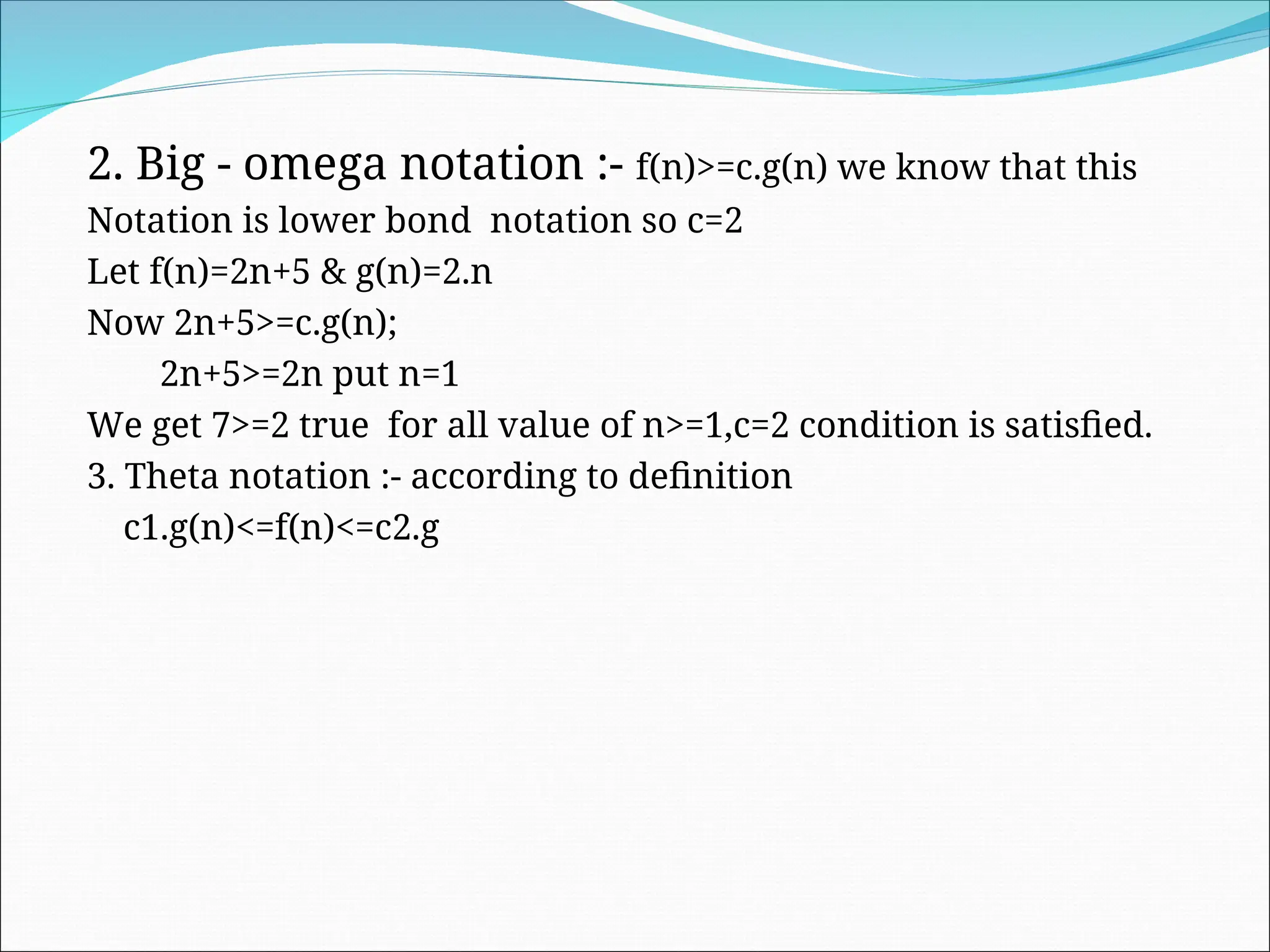 2. Big - omega notation :- f(n)>=c.g(n) we know that this Notation is lower bond notation so c=2

Let f(n)=2n+5 & g(n)=2.n

Now 2n+5>=c.g(n);

2n+5>=2n put n=1

We get 7>=2 true for all value of n>=1,c=2 condition is satisfied.

3. Theta notation :- according to definition

c1.g(n)<=f(n)<=c2.g